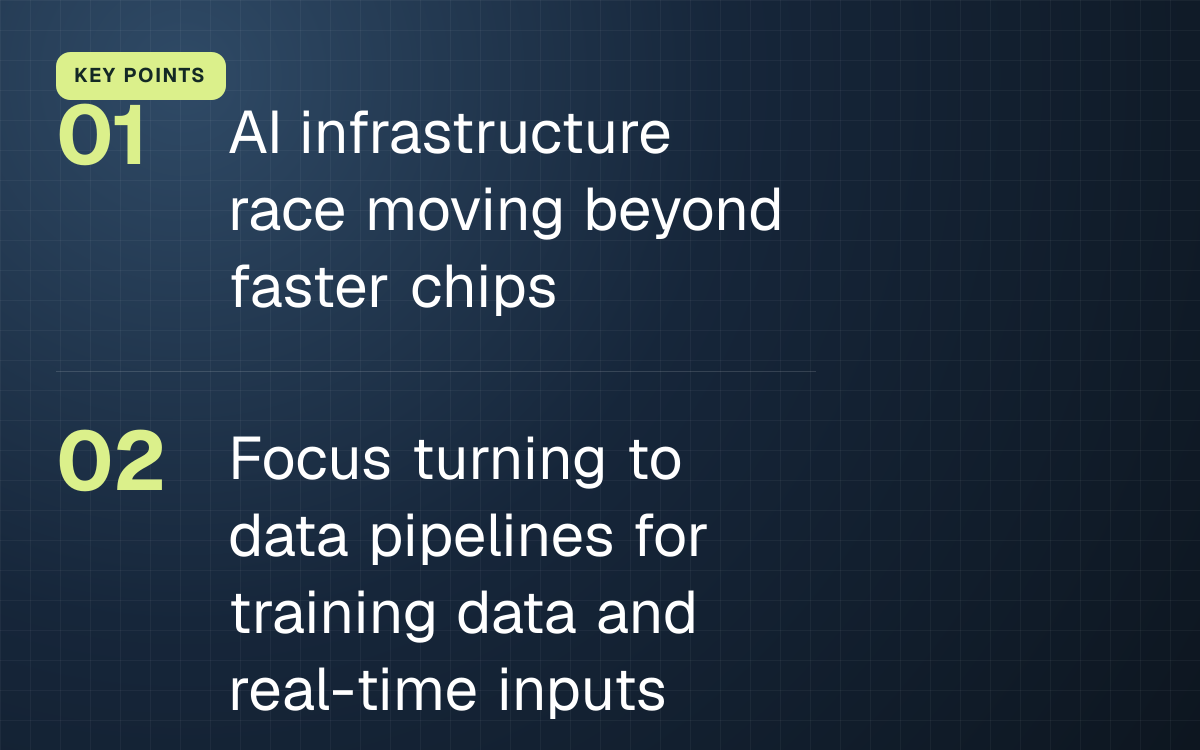 KEY POINTS

01 AI infrastructure race moving beyond faster chips

02 Focus turning to data pipelines for training data and real-time inputs